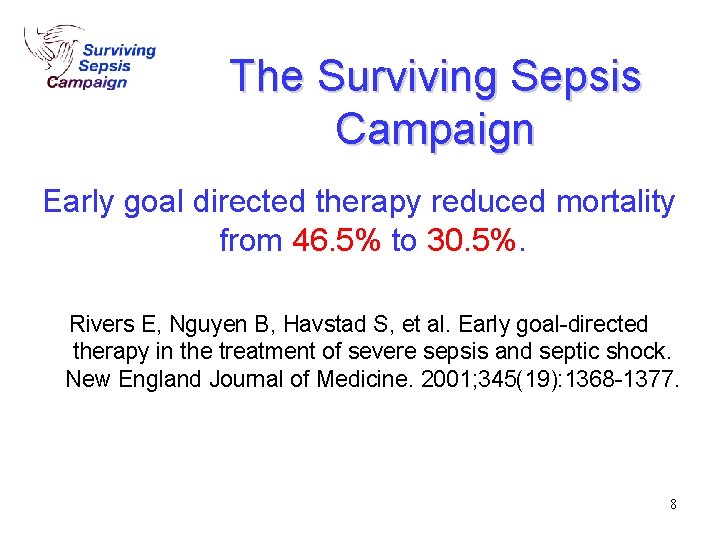 Surviving
Sepsis
Campaign

The Surviving Sepsis Campaign

Early goal directed therapy reduced mortality from 46.5% to 30.5%.

Rivers E, Nguyen B, Havstad S, et al. Early goal-directed therapy in the treatment of severe sepsis and septic shock. New England Journal of Medicine. 2001;345(19):1368-1377.

8